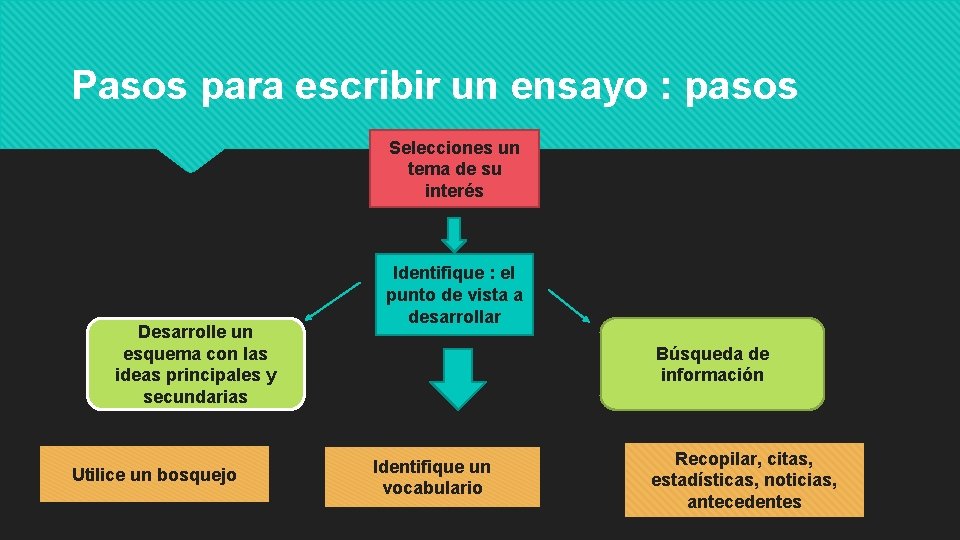 Pasos para escribir un ensayo : pasos

Selecciones un tema de su interés

Identifique : el punto de vista a desarrollar

Desarrolle un esquema con las ideas principales y secundarias

Búsqueda de información

Utilice un bosquejo

Identifique un vocabulario

Recopilar, citas, estadísticas, noticias, antecedentes